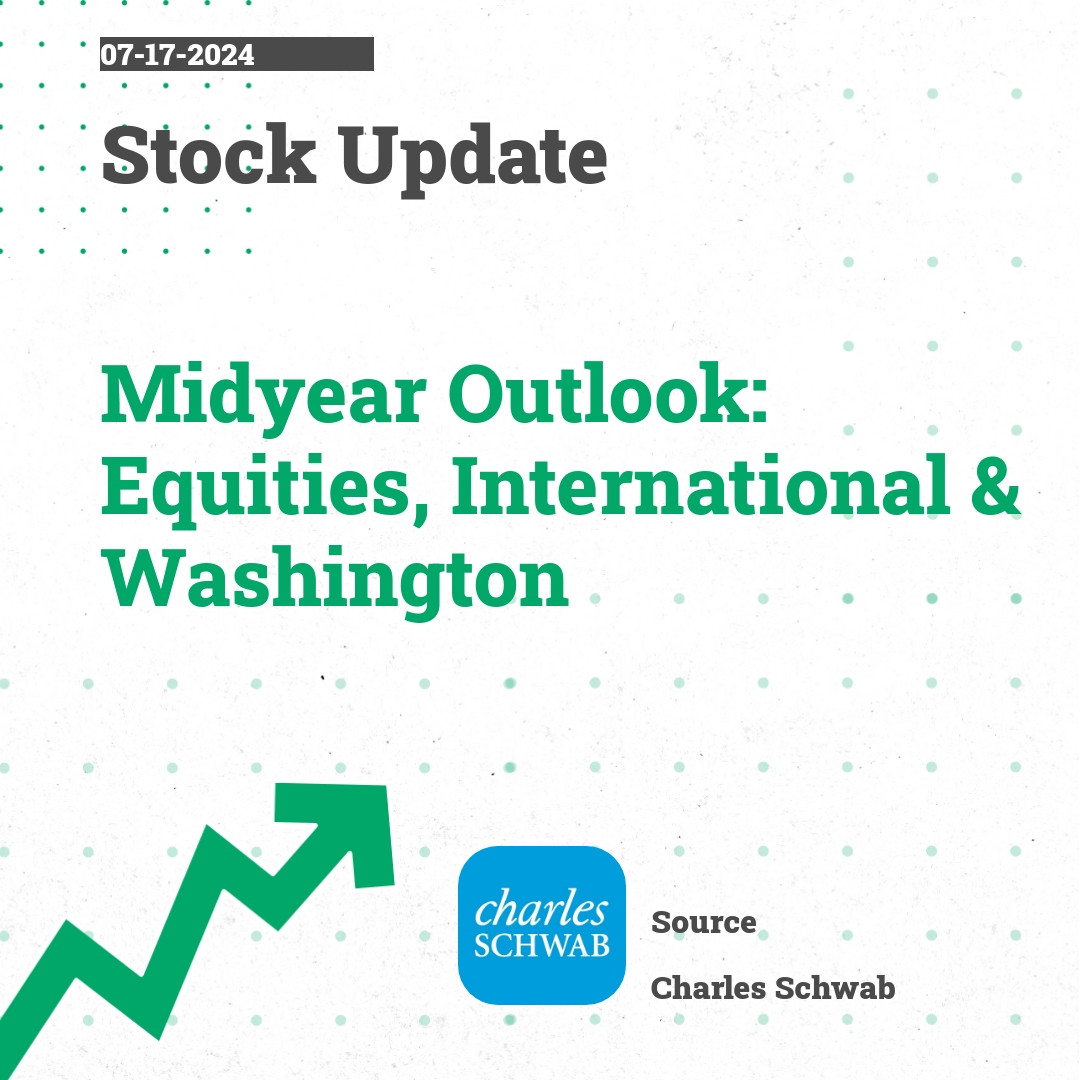 07-17-2024

Stock Update

Midyear Outlook: Equities, International & Washington

charles SCHWAB

Source

Charles Schwab